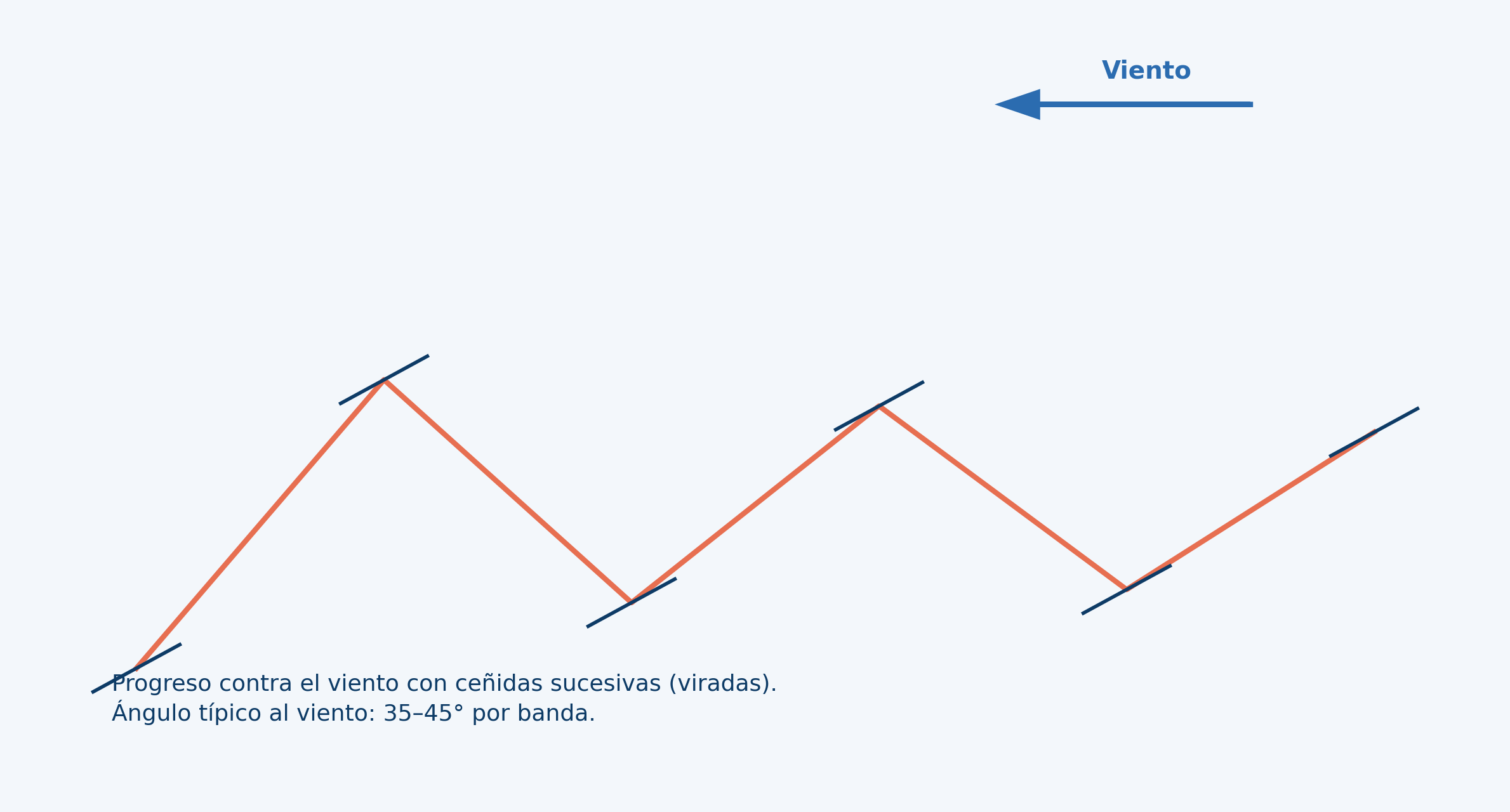 Viento

Progreso contra el viento con ceñidas sucesivas (viradas).
Ángulo típico al viento: 35–45° por banda.